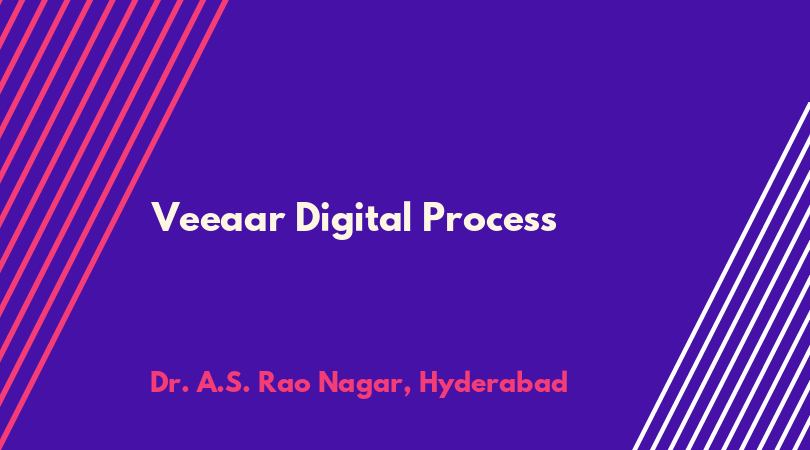 Veeaar Digital Process

Dr. A.S. Rao Nagar, Hyderabad